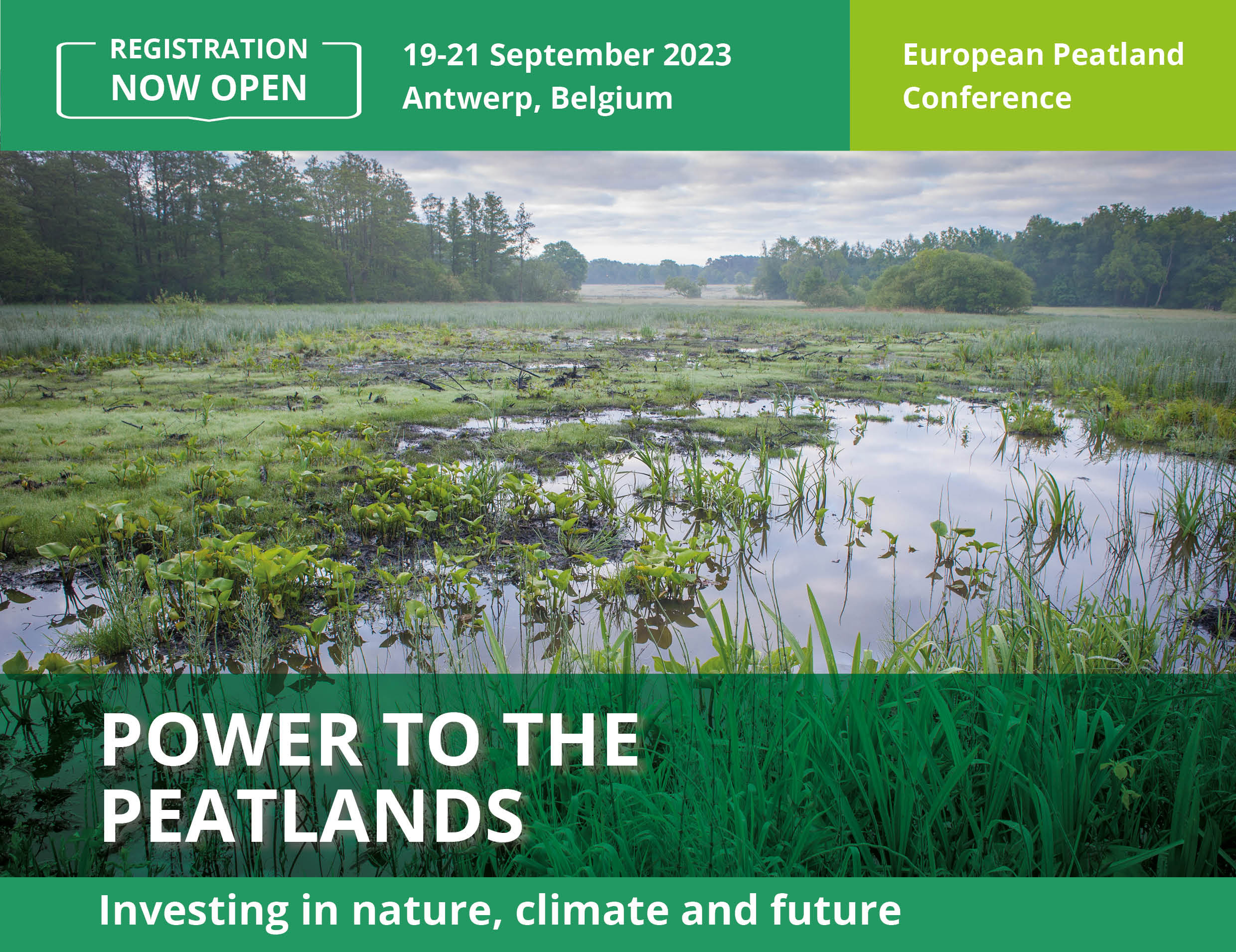 REGISTRATION
NOW OPEN

19-21 September 2023
Antwerp, Belgium

European Peatland Conference

POWER TO THE PEATLANDS

Investing in nature, climate and future